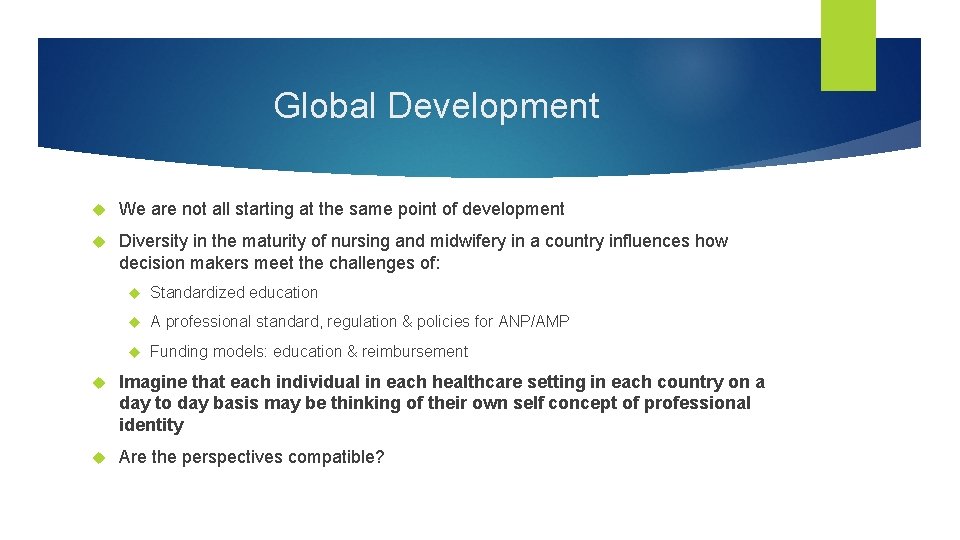 Global Development

We are not all starting at the same point of development

Diversity in the maturity of nursing and midwifery in a country influences how decision makers meet the challenges of:

Standardized education

A professional standard, regulation & policies for ANP/AMP

Funding models: education & reimbursement

Imagine that each individual in each healthcare setting in each country on a day to day basis may be thinking of their own self concept of professional identity

Are the perspectives compatible?